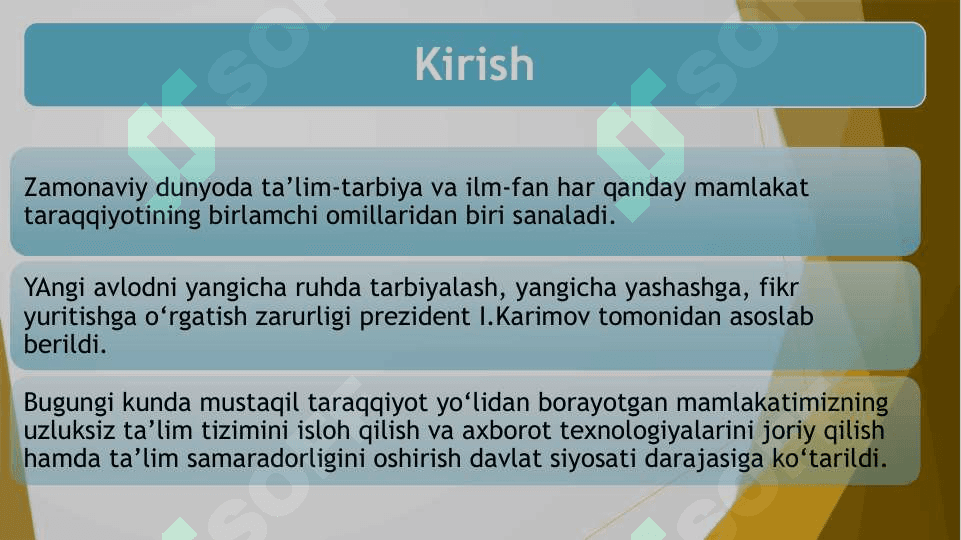 Kirish

Zamonaviy dunyoda ta’lim-tarbiya va ilm-fan har qanday mamlakat taraqqiyotining birlamchi omillaridan biri sanaladi.

YAngi avlodni yangicha ruhda tarbiyalash, yangicha yashashga, fikr yuritishga o‘rgatish zarurligi prezident I.Karimov tomonidan asoslab berildi.

Bugungi kunda mustaqil taraqqiyot yo‘lidan borayotgan mamlakatimizning uzluksiz ta’lim tizimini isloh qilish va axborot texnologiyalarini joriy qilish hamda ta’lim samaradorligini oshirish davlat siyosati darajasiga ko‘tarildi.